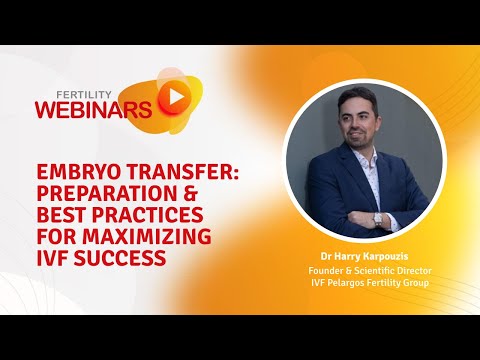 FERTILITY
WEBINARS

EMBRYO TRANSFER: PREPARATION & BEST PRACTICES FOR MAXIMIZING IVF SUCCESS

Dr Harry Karpouzis
Founder & Scientific Director
IVF Pelargos Fertility Group